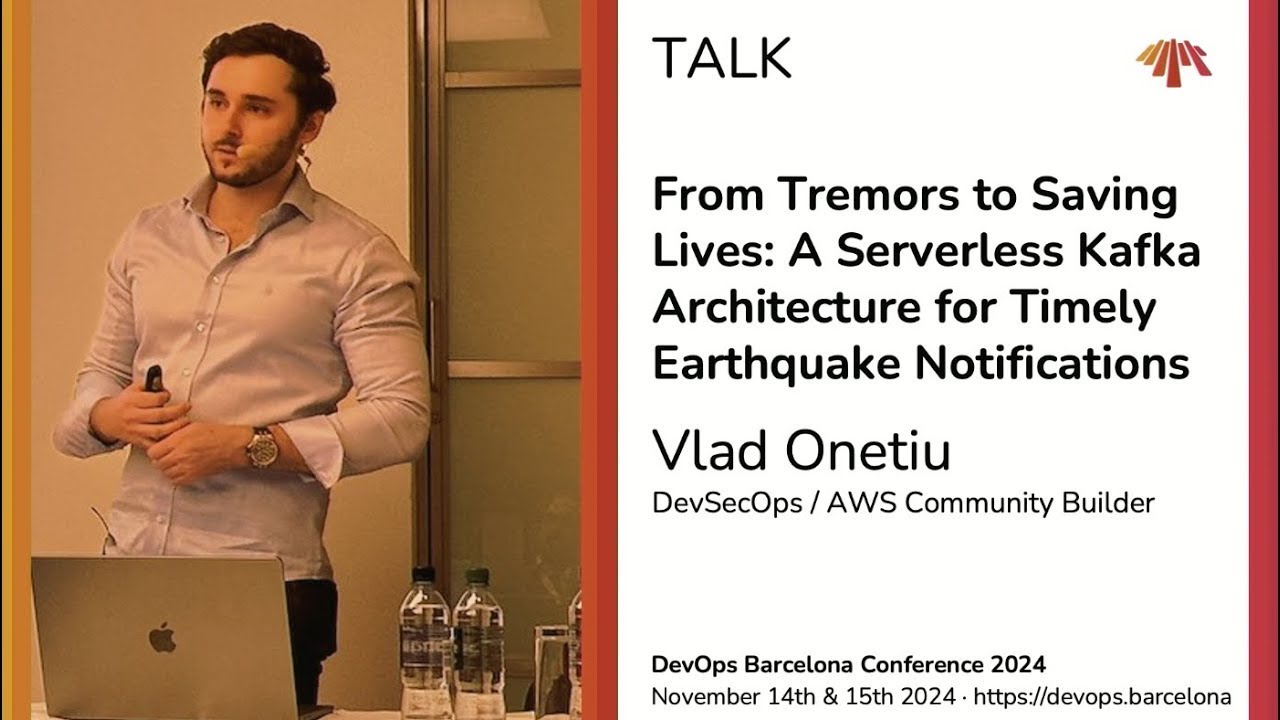 TALK

From Tremors to Saving Lives: A Serverless Kafka Architecture for Timely Earthquake Notifications

Vlad Onetiu

DevSecOps / AWS Community Builder

DevOps Barcelona Conference 2024
November 14th & 15th 2024 · https://devops.barcelona